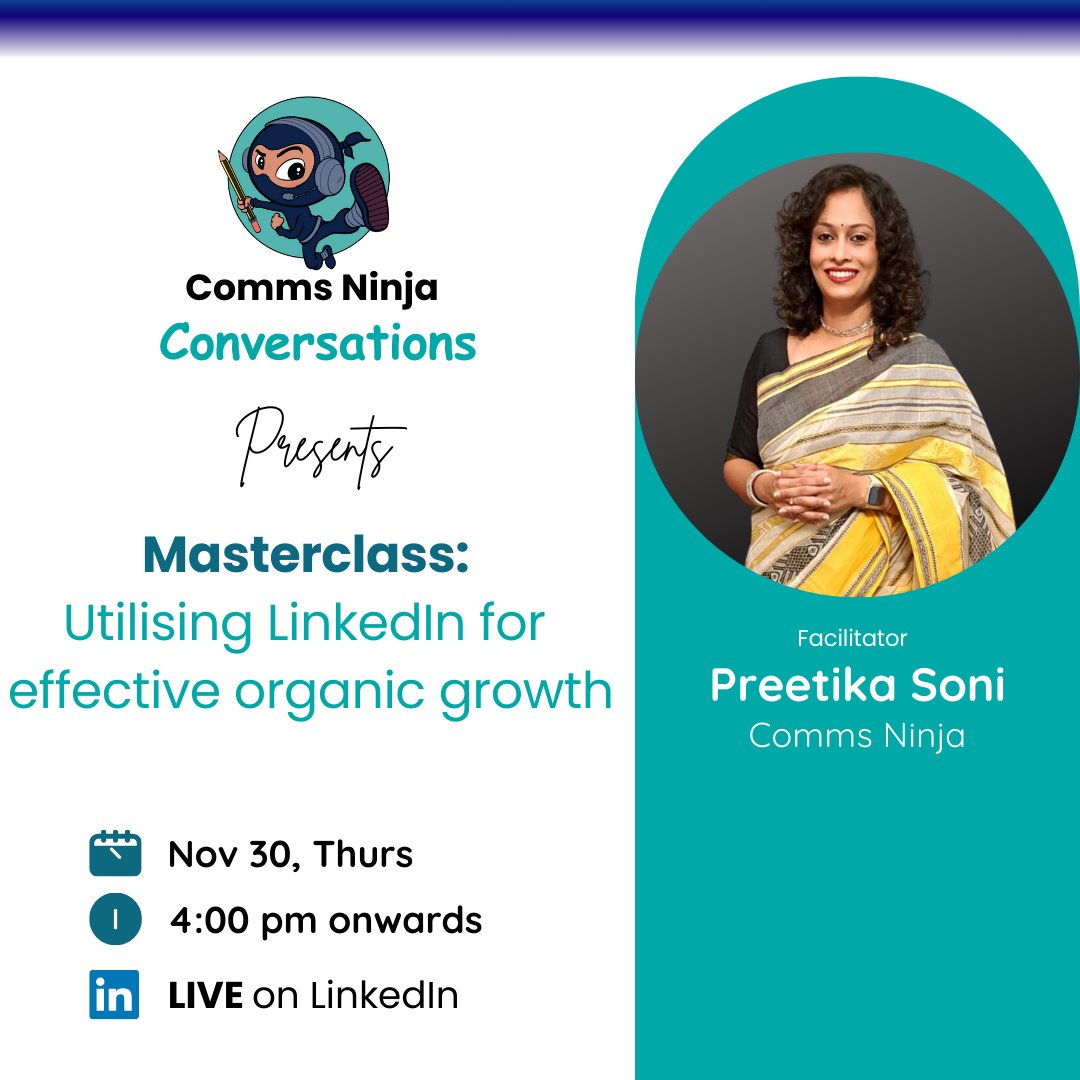 Comms Ninja
Conversations

Presents

Masterclass:
Utilising LinkedIn for effective organic growth

Nov 30, Thurs
4:00 pm onwards
in LIVE on LinkedIn

Facilitator
Preetika Soni
Comms Ninja